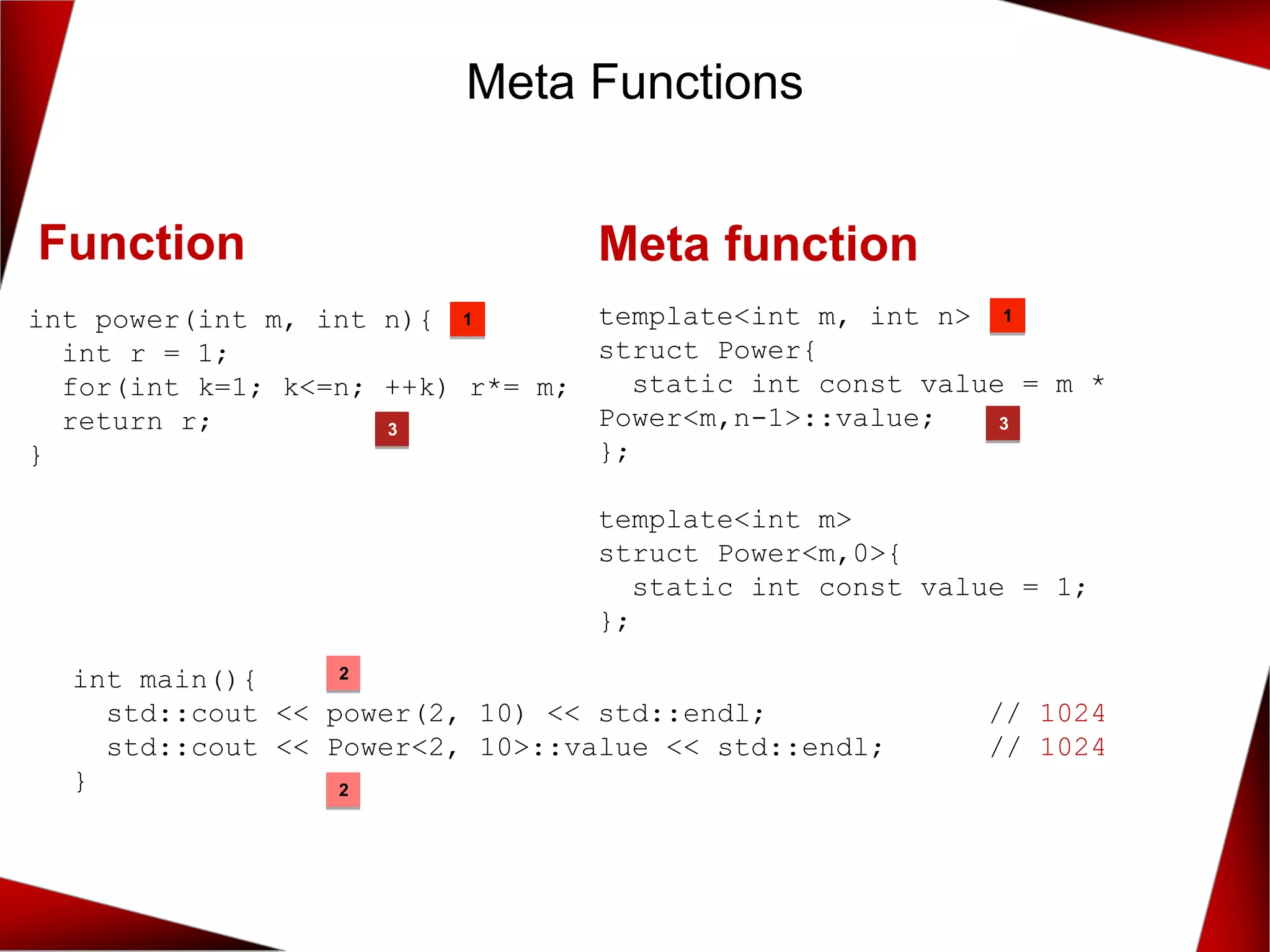 Meta Functions

Function

int power(int m, int n){ 1
  int r = 1;
  for(int k=1; k<=n; ++k) r*= m;
  return r; 3
}

Meta function

template<int m, int n> 1
struct Power{
  static int const value = m * Power<m,n-1>::value; 3
};

template<int m>
struct Power<m,0>{
  static int const value = 1;
};

int main(){ 2
  std::cout << power(2, 10) << std::endl; // 1024
  std::cout << Power<2, 10>::value << std::endl; // 1024
} 2